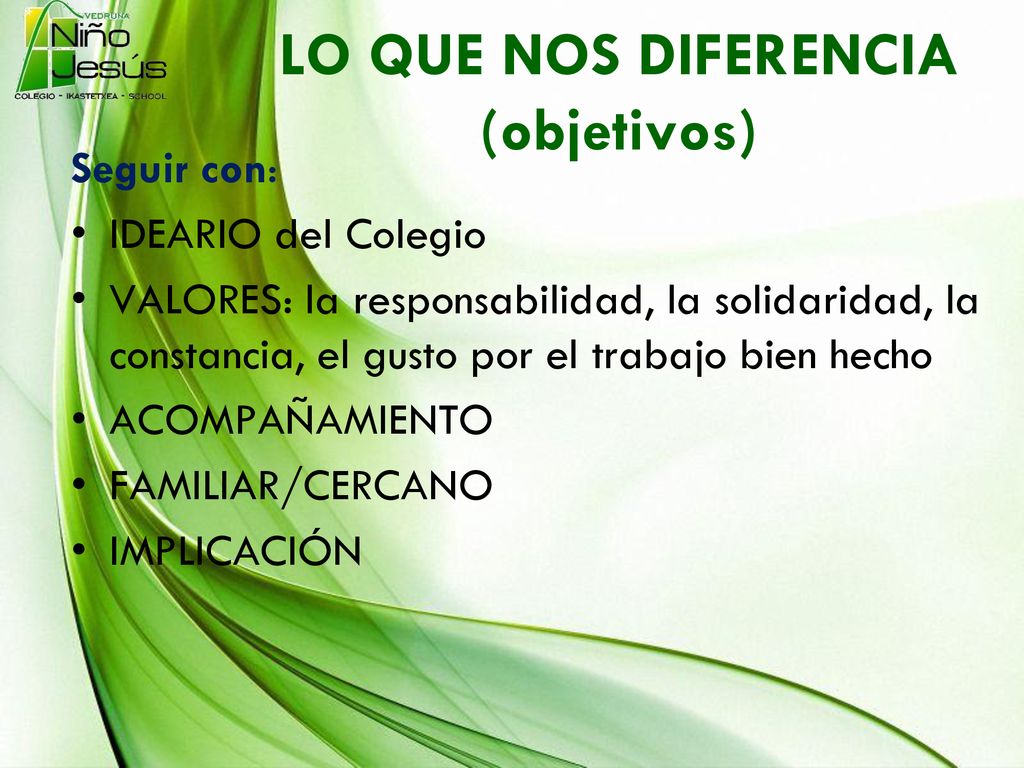 VEDRUNA
Niño Jesús
COLEGIO - IKASTETXEA - SCHOOL

LO QUE NOS DIFERENCIA (objetivos)

Seguir con:
• IDEARIO del Colegio
• VALORES: la responsabilidad, la solidaridad, la constancia, el gusto por el trabajo bien hecho
• ACOMPAÑAMIENTO
• FAMILIAR/CERCANO
• IMPLICACIÓN